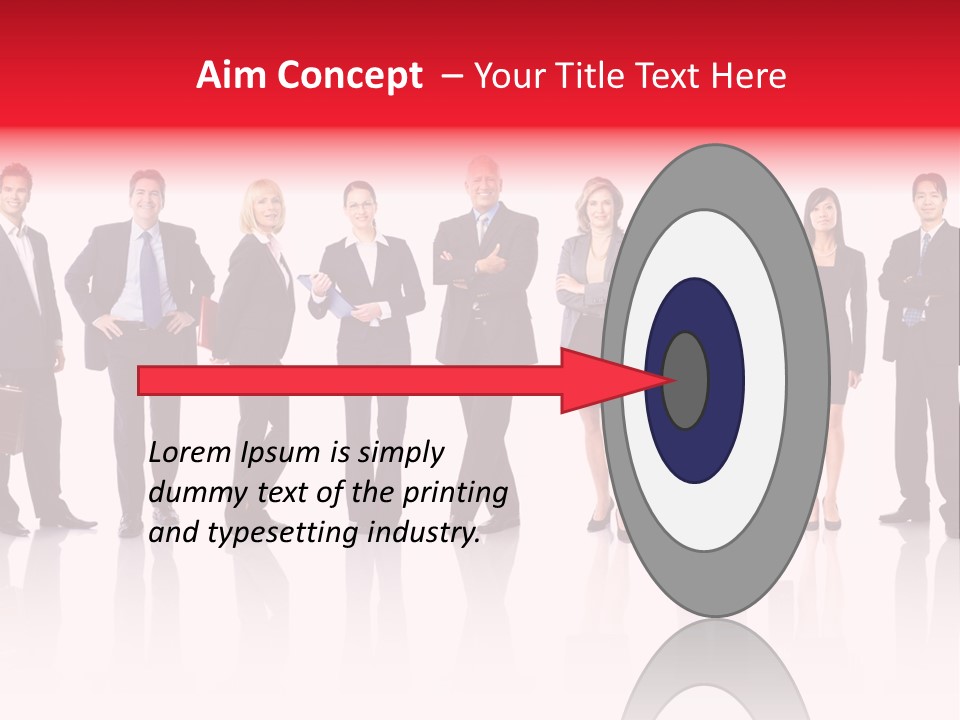 Aim Concept – Your Title Text Here

Lorem Ipsum is simply dummy text of the printing and typesetting industry.